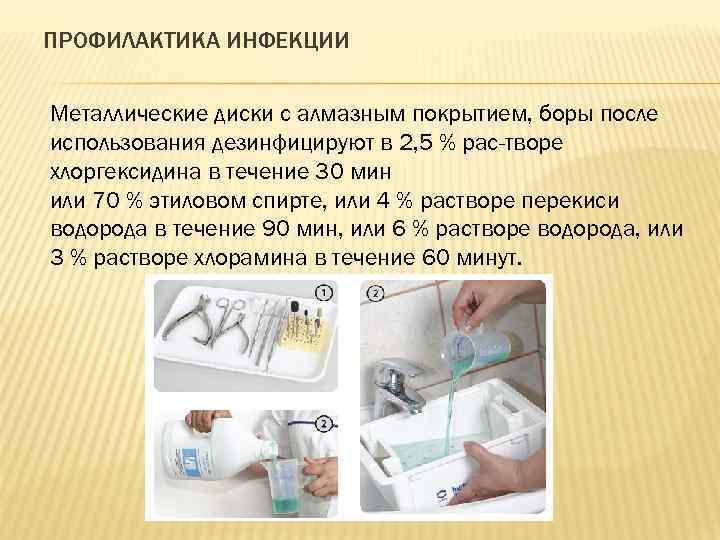 ПРОФИЛАКТИКА ИНФЕКЦИИ

Металлические диски с алмазным покрытием, боры после использования дезинфицируют в 2,5 % рас-творе хлоргексидина в течение 30 мин
или 70 % этиловом спирте, или 4 % растворе перекиси водорода в течение 90 мин, или 6 % растворе водорода, или 3 % растворе хлорамина в течение 60 минут.

1

2

2